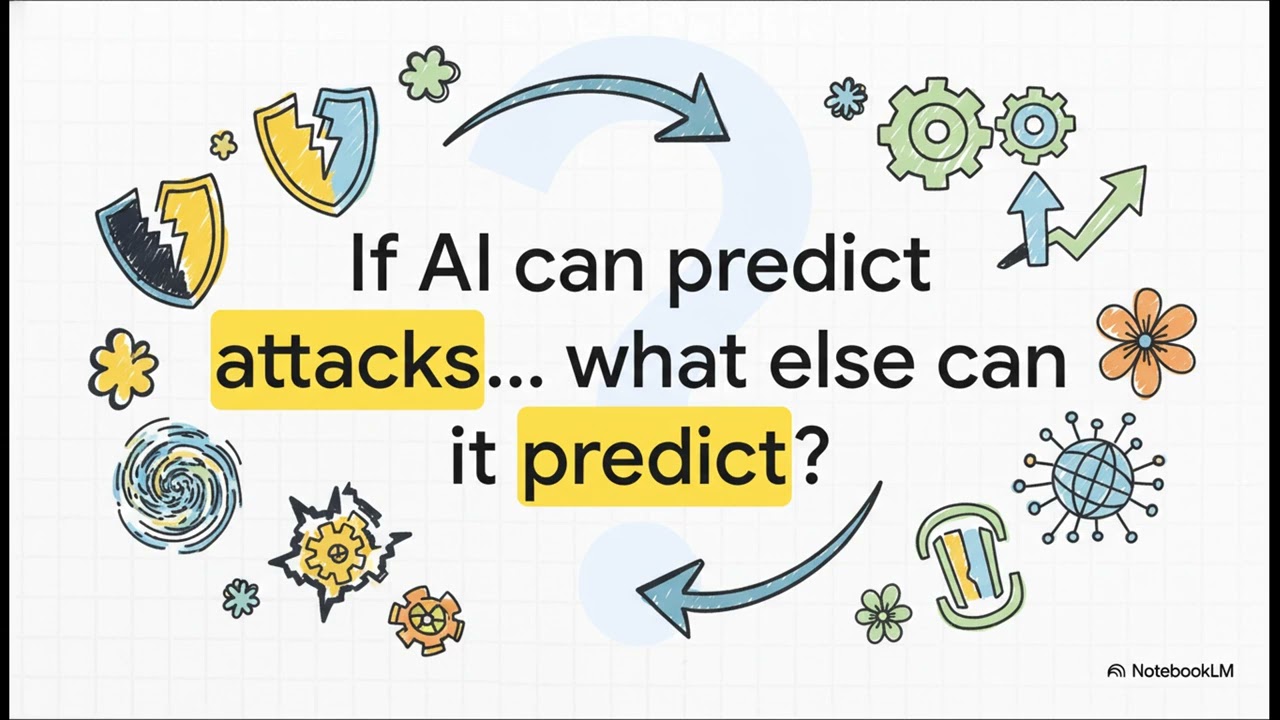 If AI can predict attacks... what else can it predict?

NotebookLM